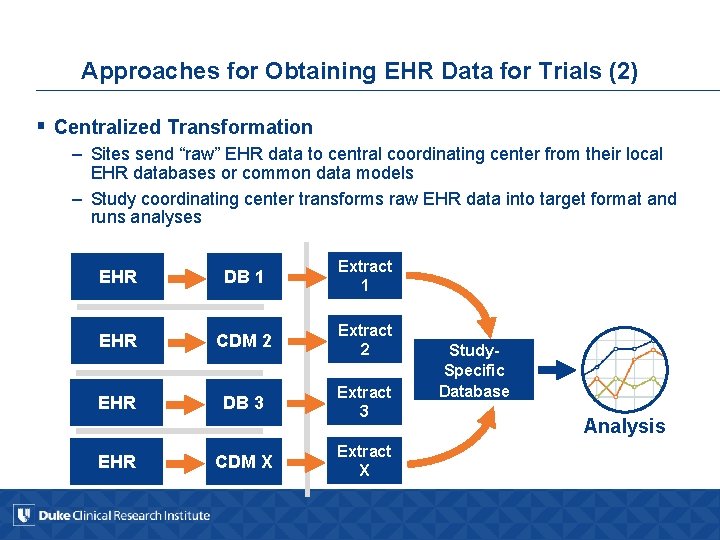 Approaches for Obtaining EHR Data for Trials (2)

▪ Centralized Transformation

– Sites send "raw" EHR data to central coordinating center from their local EHR databases or common data models

– Study coordinating center transforms raw EHR data into target format and runs analyses

EHR

DB 1

Extract 1

EHR

CDM 2

Extract 2

EHR

DB 3

Extract 3

EHR

CDM X

Extract X

Study-Specific Database

Analysis

Duke Clinical Research Institute